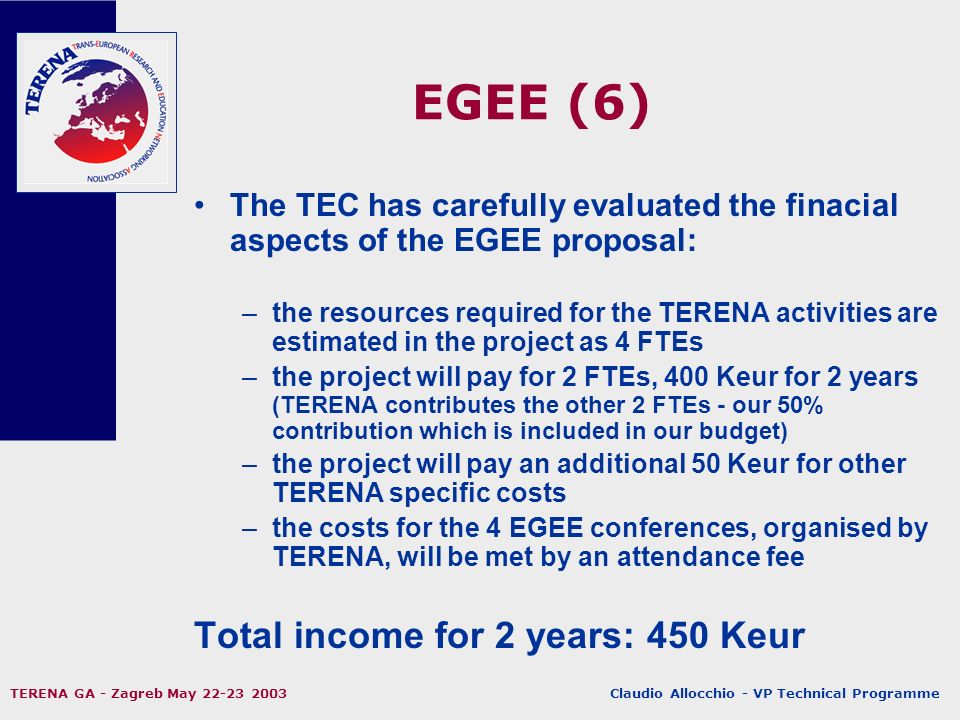 TERENA TRANS-EUROPEAN RESEARCH AND EDUCATION NETWORKING ASSOCIATION

EGEE (6)

• The TEC has carefully evaluated the finacial aspects of the EGEE proposal:

– the resources required for the TERENA activities are estimated in the project as 4 FTEs
– the project will pay for 2 FTEs, 400 Keur for 2 years (TERENA contributes the other 2 FTEs - our 50% contribution which is included in our budget)
– the project will pay an additional 50 Keur for other TERENA specific costs
– the costs for the 4 EGEE conferences, organised by TERENA, will be met by an attendance fee

Total income for 2 years: 450 Keur

TERENA GA - Zagreb May 22-23 2003

Claudio Allocchio - VP Technical Programme